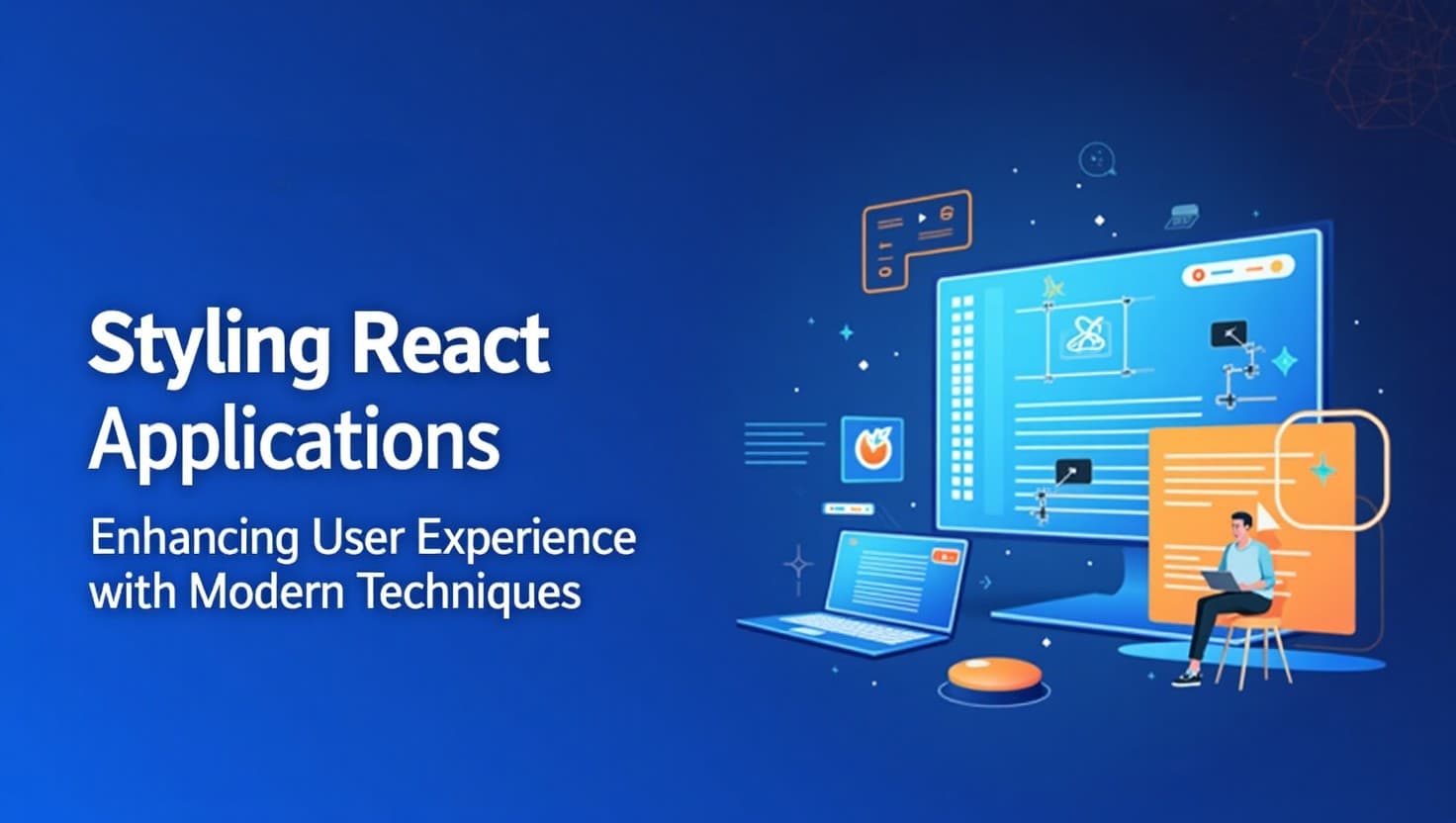 Styling React Applications

Enhancing User Experience with Modern Techniques